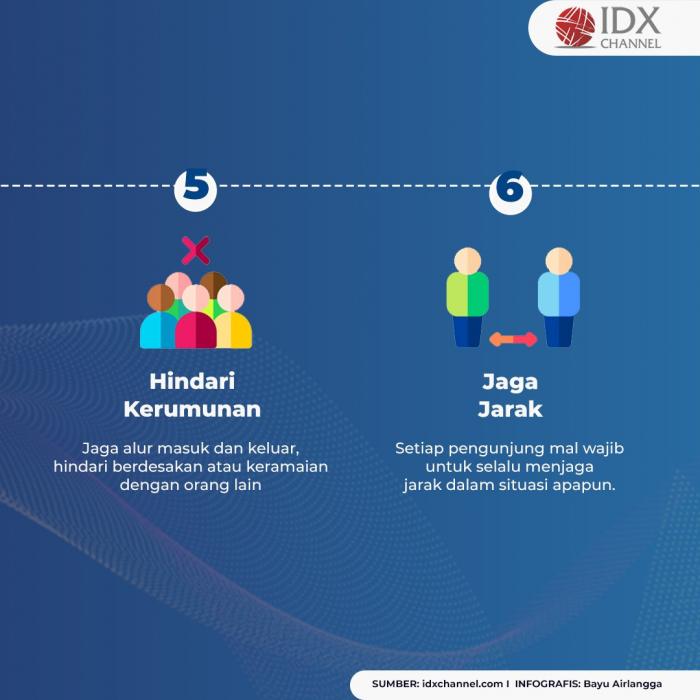 IDX CHANNEL

5

Hindari Kerumunan

Jaga alur masuk dan keluar, hindari berdesakan atau keramaian dengan orang lain

6

Jaga Jarak

Setiap pengunjung mal wajib untuk selalu menjaga jarak dalam situasi apapun.

SUMBER: idxchannel.com I INFOGRAFIS: Bayu Airlangga